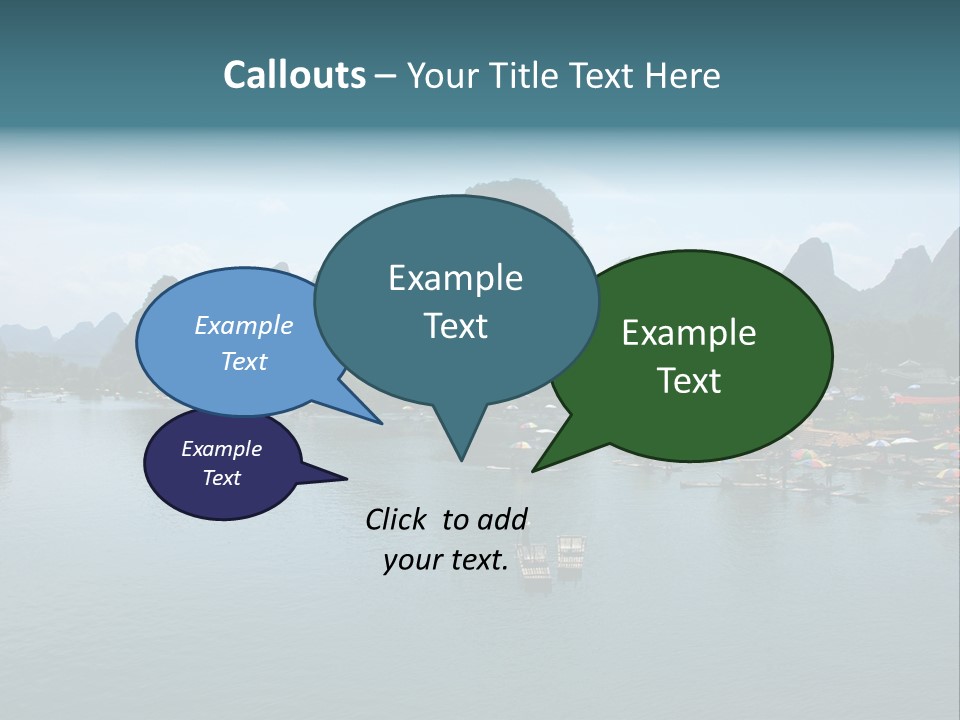 Callouts – Your Title Text Here

Example Text

Example Text

Example Text

Example Text

Click to add your text.